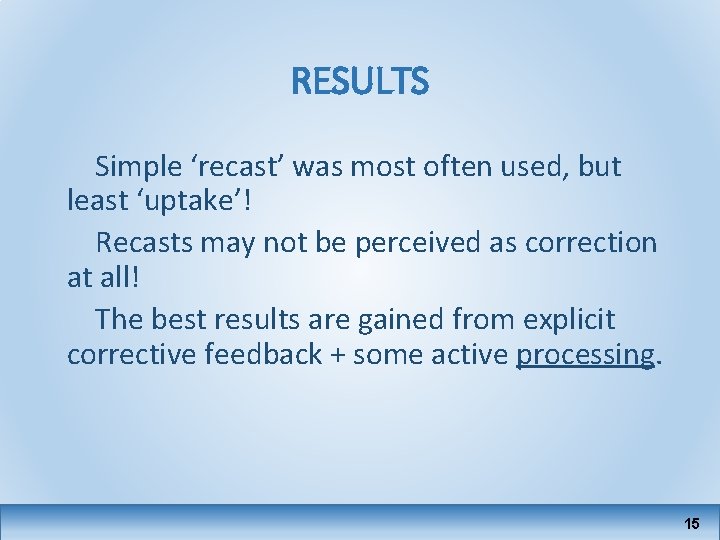 RESULTS

Simple ‘recast’ was most often used, but least ‘uptake’!

Recasts may not be perceived as correction at all!

The best results are gained from explicit corrective feedback + some active processing.

15